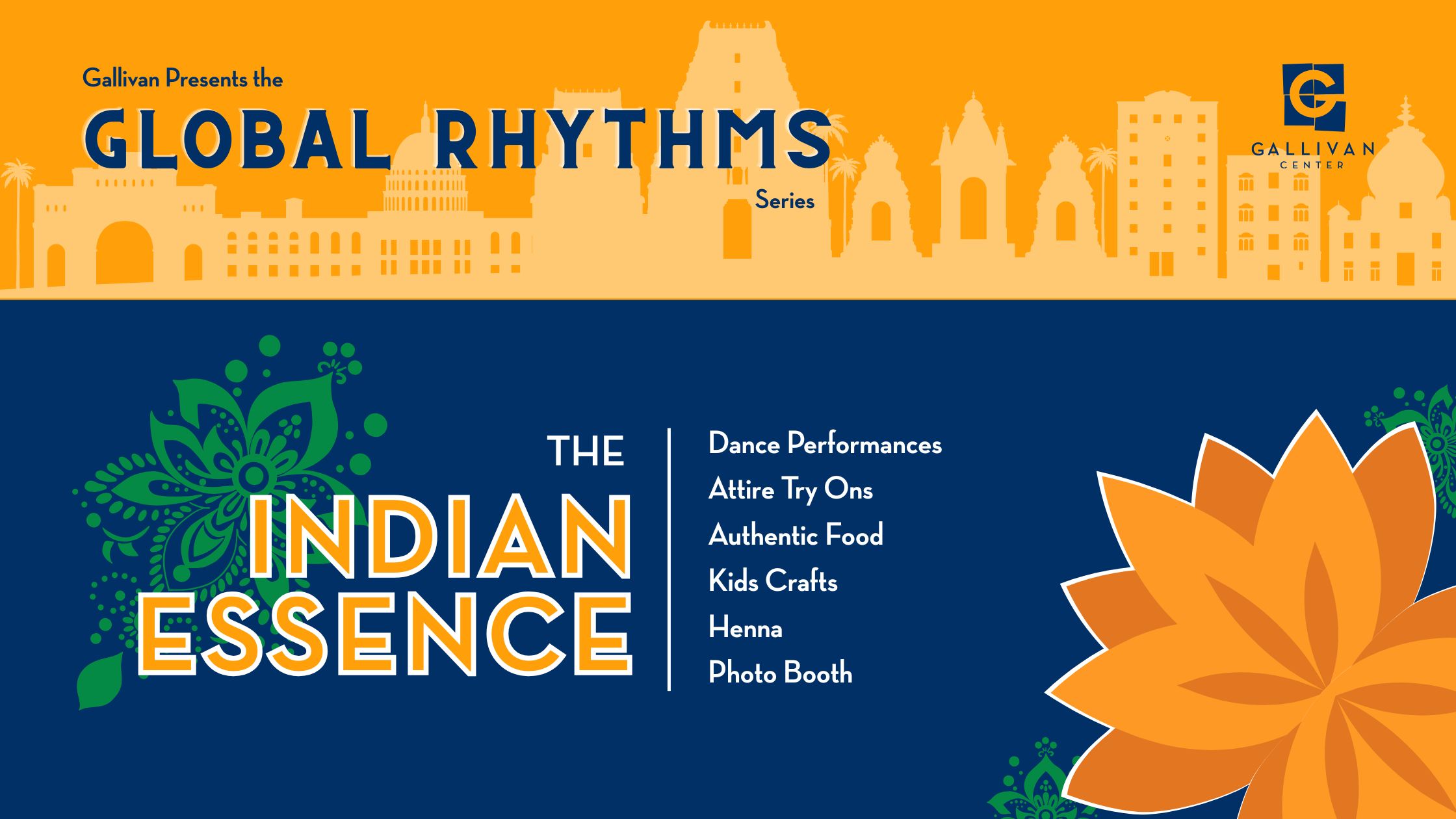 Gallivan Presents the
GLOBAL RHYTHMS
Series

GALLIVAN
CENTER

THE
INDIAN
ESSENCE

Dance Performances
Attire Try Ons
Authentic Food
Kids Crafts
Henna
Photo Booth